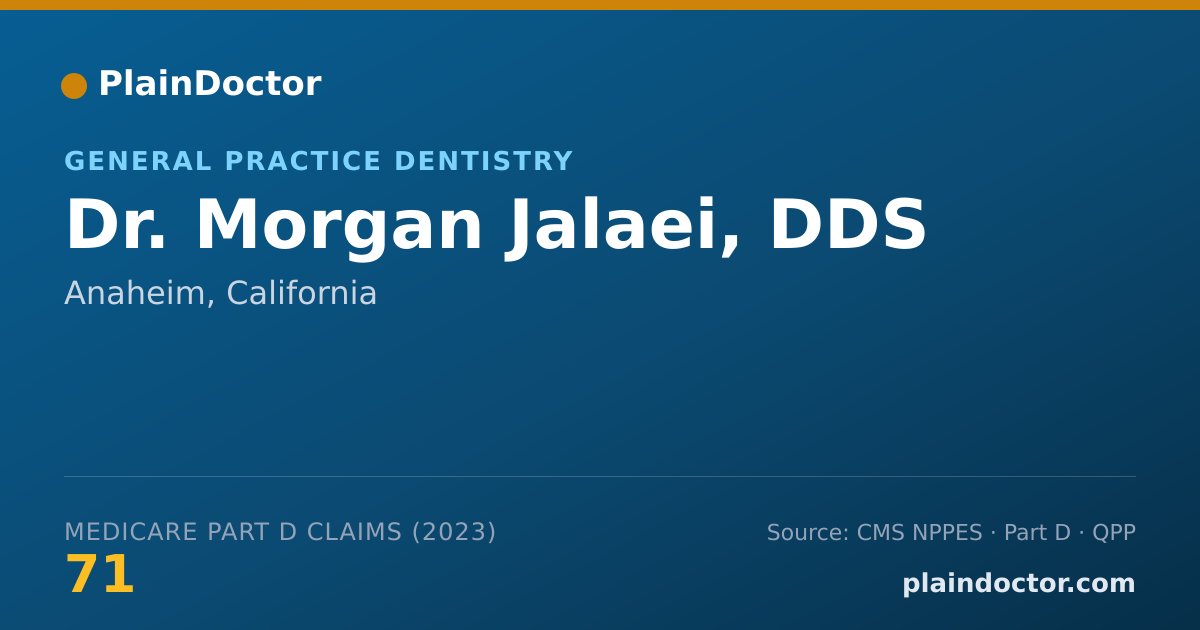 PlainDoctor

GENERAL PRACTICE DENTISTRY

Dr. Morgan Jalaei, DDS

Anaheim, California

MEDICARE PART D CLAIMS (2023)

71

Source: CMS NPPES · Part D · QPP

plaindoctor.com